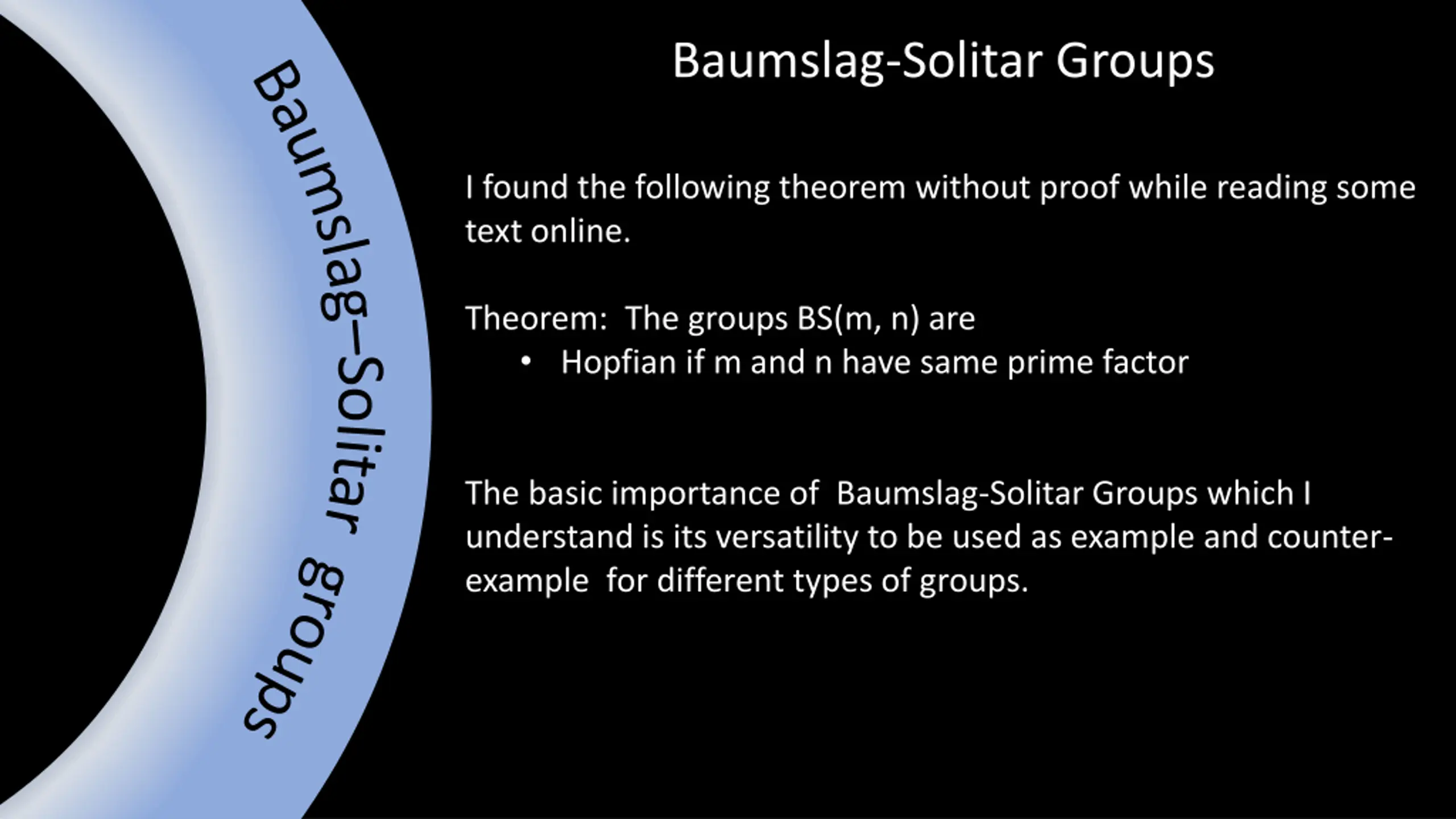 Baumslag–Solitar groups

Baumslag-Solitar Groups

I found the following theorem without proof while reading some text online.

Theorem: The groups BS(m, n) are
• Hopfian if m and n have same prime factor

The basic importance of Baumslag-Solitar Groups which I understand is its versatility to be used as example and counter-example for different types of groups.